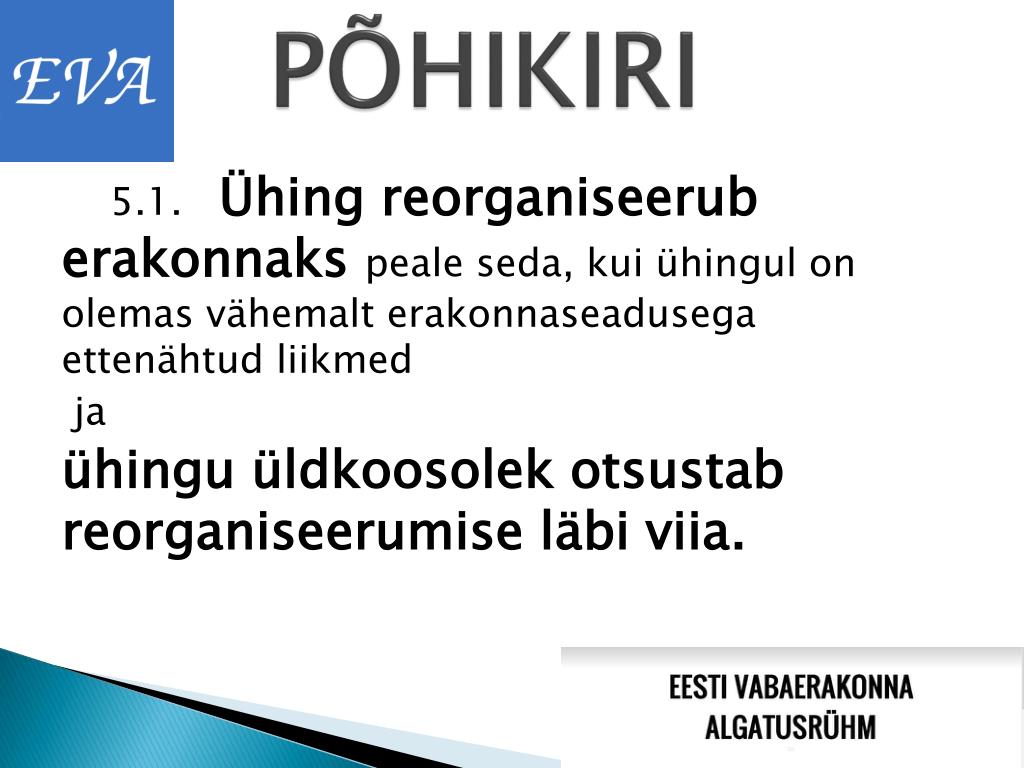 EVA

PÕHIKIRI

5.1. Ühing reorganiseerub erakonnaks peale seda, kui ühingul on olemas vähemalt erakonnaseadusega ettenähtud liikmed

ja

ühingu üldkoosolek otsustab reorganiseerumise läbi viia.

EESTI VABAERAKONNA ALGATUSRÜHM